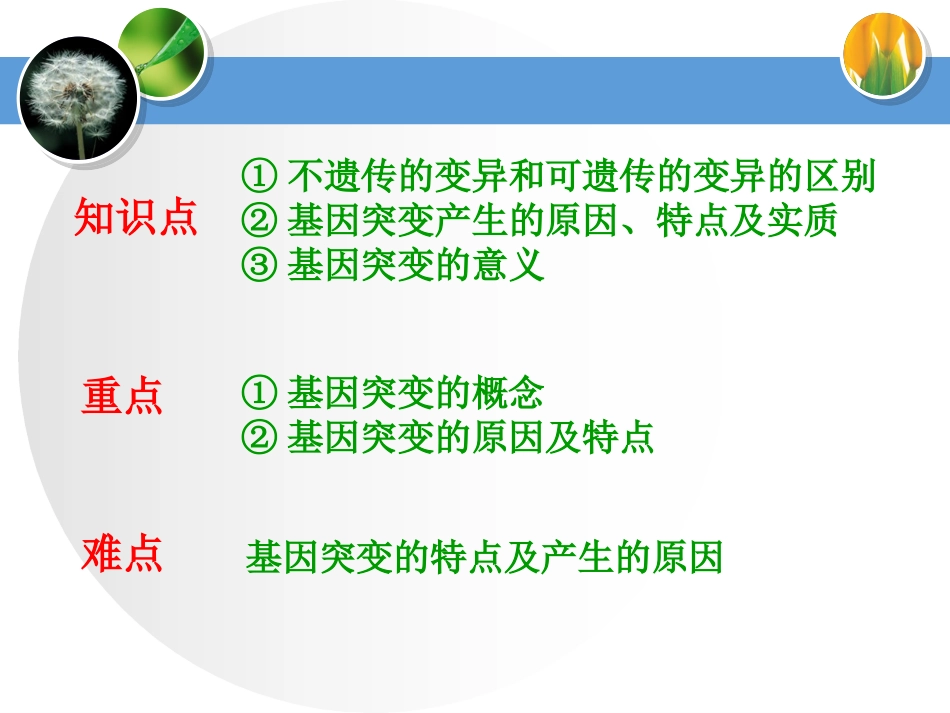 知识点

① 不遗传的变异和可遗传的变异的区别
② 基因突变产生的原因、特点及实质
③ 基因突变的意义

重点

① 基因突变的概念
② 基因突变的原因及特点

难点

基因突变的特点及产生的原因